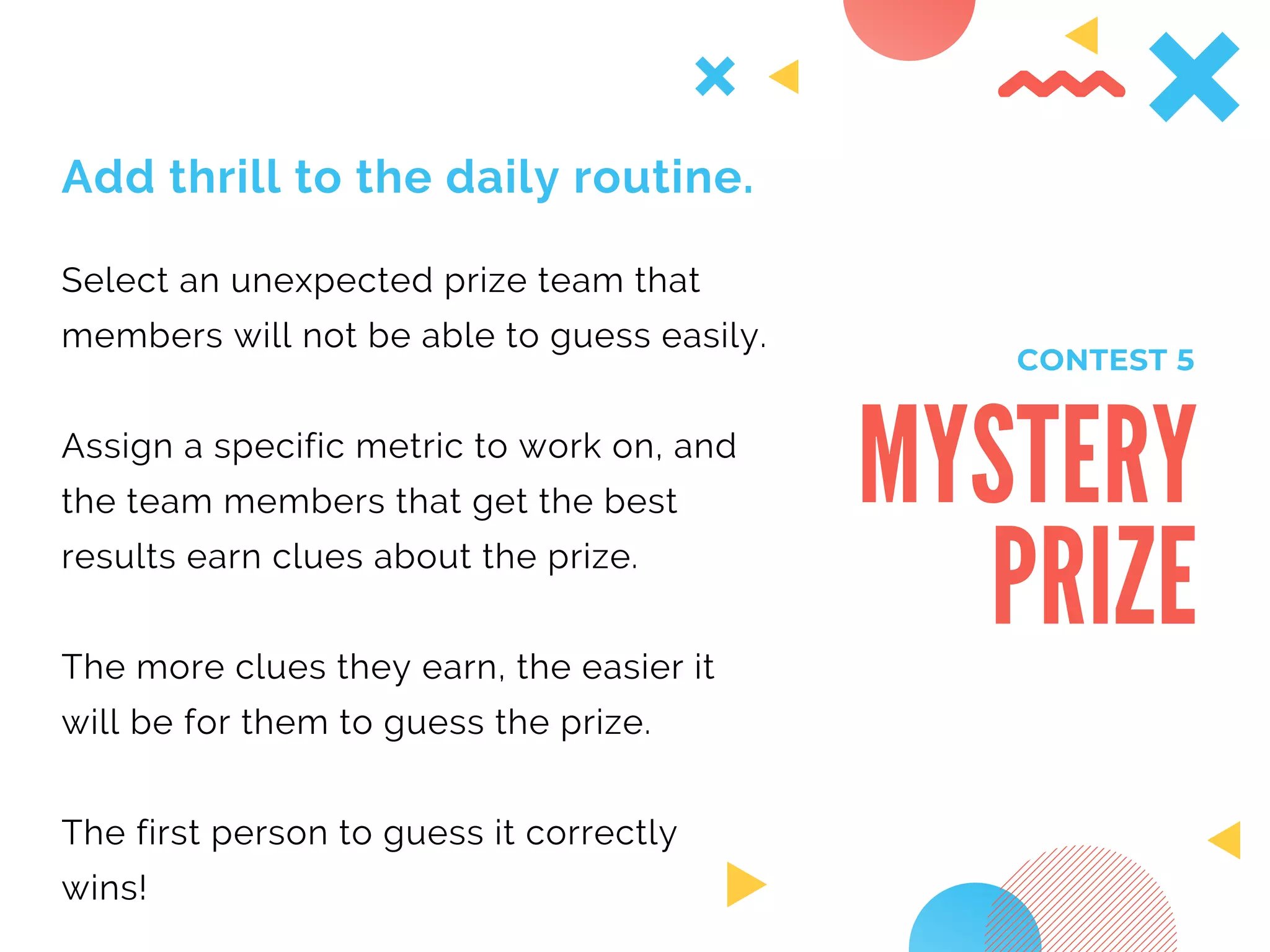 Add thrill to the daily routine.

Select an unexpected prize team that members will not be able to guess easily.

Assign a specific metric to work on, and the team members that get the best results earn clues about the prize.

The more clues they earn, the easier it will be for them to guess the prize.

The first person to guess it correctly wins!

CONTEST 5

MYSTERY PRIZE